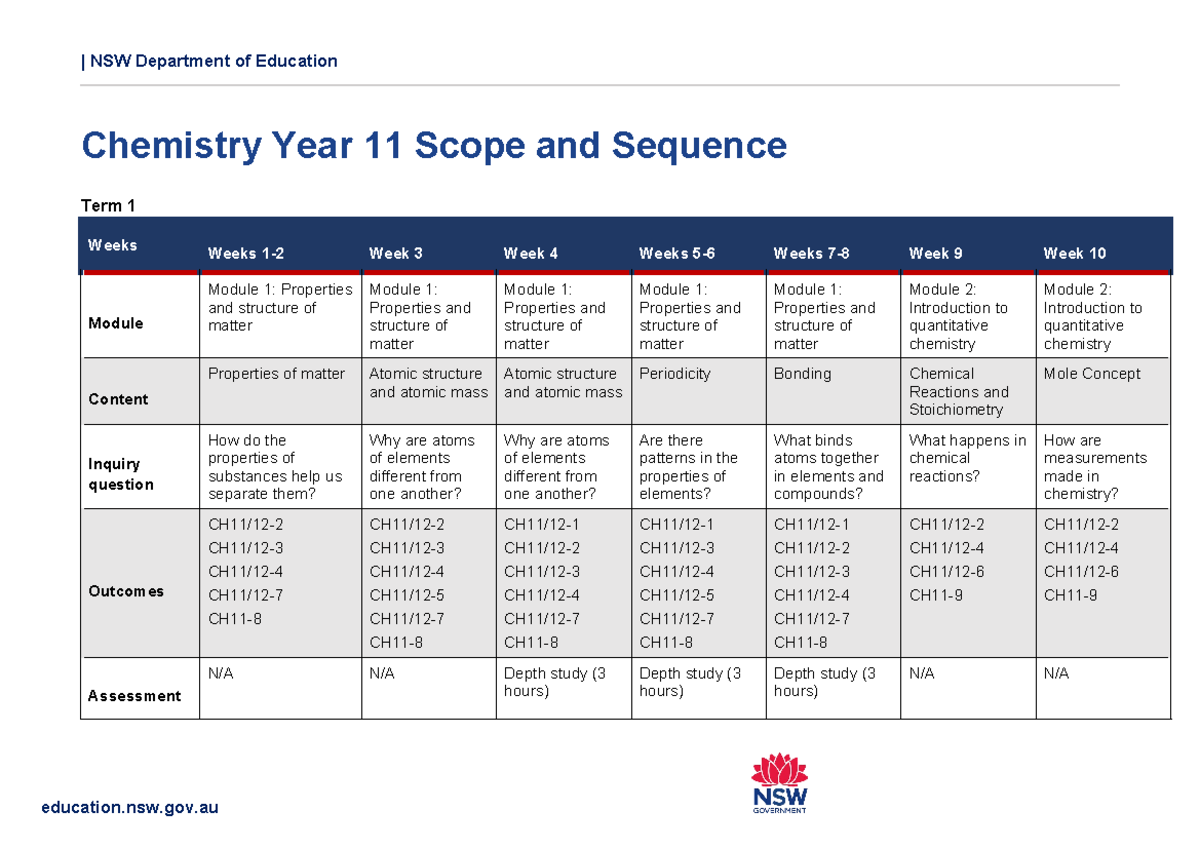 | NSW Department of Education

Chemistry Year 11 Scope and Sequence

Term 1

| Weeks | Weeks 1-2 | Week 3 | Week 4 | Weeks 5-6 | Weeks 7-8 | Week 9 | Week 10 |
|---|---|---|---|---|---|---|---|
| Module | Module 1: Properties and structure of matter | Module 1: Properties and structure of matter | Module 1: Properties and structure of matter | Module 1: Properties and structure of matter | Module 1: Properties and structure of matter | Module 2: Introduction to quantitative chemistry | Module 2: Introduction to quantitative chemistry |
| Content | Properties of matter | Atomic structure and atomic mass | Atomic structure and atomic mass | Periodicity | Bonding | Chemical Reactions and Stoichiometry | Mole Concept |
| Inquiry question | How do the properties of substances help us separate them? | Why are atoms of elements different from one another? | Why are atoms of elements different from one another? | Are there patterns in the properties of elements? | What binds atoms together in elements and compounds? | What happens in chemical reactions? | How are measurements made in chemistry? |
| Outcomes | CH11/12-2 CH11/12-3 CH11/12-4 CH11/12-7 CH11-8 | CH11/12-2 CH11/12-3 CH11/12-4 CH11/12-5 CH11/12-7 CH11-8 | CH11/12-1 CH11/12-2 CH11/12-3 CH11/12-4 CH11/12-7 CH11-8 | CH11/12-1 CH11/12-3 CH11/12-4 CH11/12-5 CH11/12-7 CH11-8 | CH11/12-1 CH11/12-2 CH11/12-3 CH11/12-4 CH11/12-7 CH11-8 | CH11/12-2 CH11/12-4 CH11/12-6 CH11-9 | CH11/12-2 CH11/12-4 CH11/12-6 CH11-9 |
| Assessment | N/A | N/A | Depth study (3 hours) | Depth study (3 hours) | Depth study (3 hours) | N/A | N/A |

education.nsw.gov.au

NSW GOVERNMENT